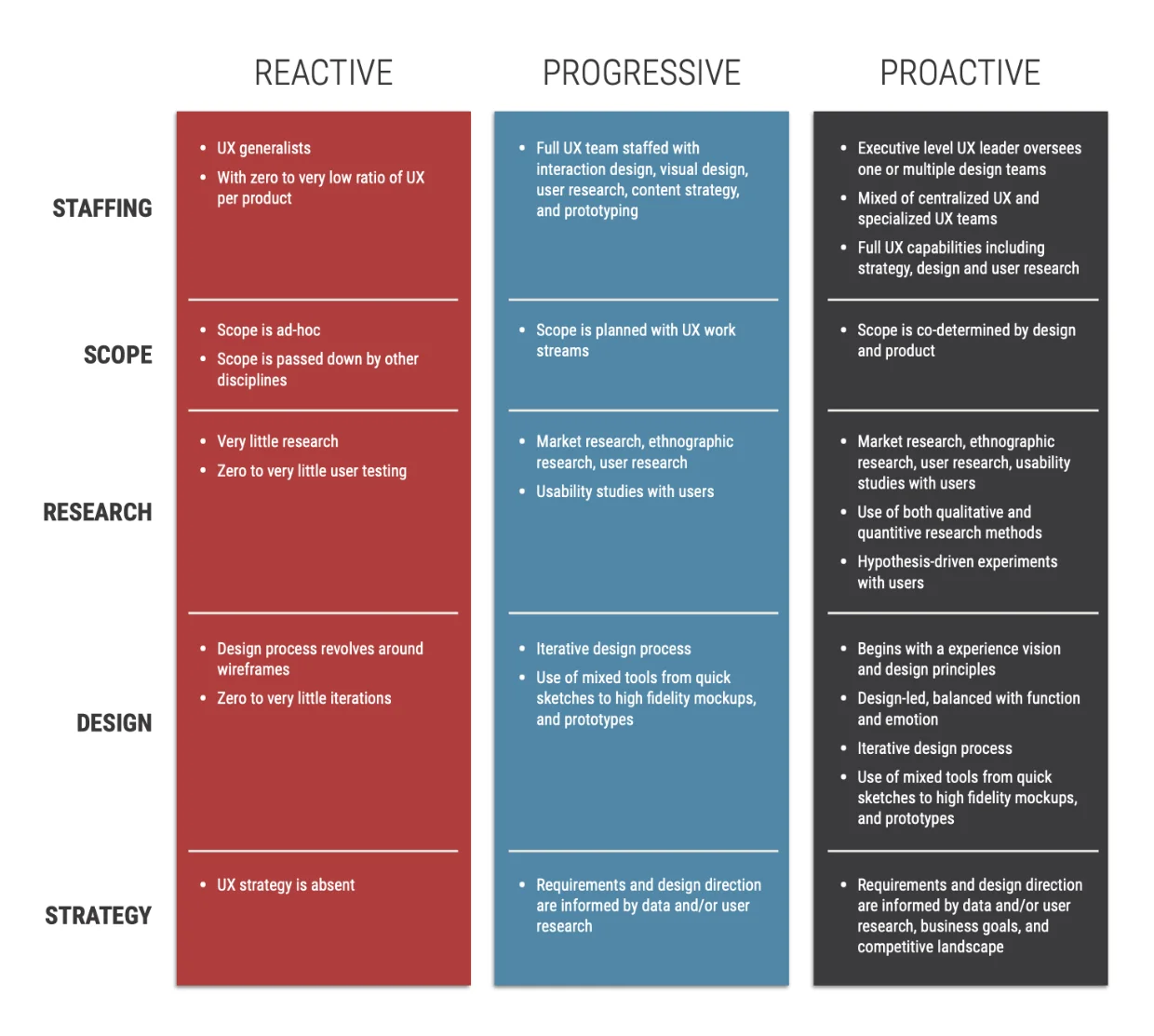 | | REACTIVE | PROGRESSIVE | PROACTIVE |
|---|---|---|---|
| STAFFING | • UX generalists • With zero to very low ratio of UX per product | • Full UX team staffed with interaction design, visual design, user research, content strategy, and prototyping | • Executive level UX leader oversees one or multiple design teams • Mixed of centralized UX and specialized UX teams • Full UX capabilities including strategy, design and user research |
| SCOPE | • Scope is ad-hoc • Scope is passed down by other disciplines | • Scope is planned with UX work streams | • Scope is co-determined by design and product |
| RESEARCH | • Very little research • Zero to very little user testing | • Market research, ethnographic research, user research • Usability studies with users | • Market research, ethnographic research, user research, usability studies with users • Use of both qualitative and quantitive research methods • Hypothesis-driven experiments with users |
| DESIGN | • Design process revolves around wireframes • Zero to very little iterations | • Iterative design process • Use of mixed tools from quick sketches to high fidelity mockups, and prototypes | • Begins with a experience vision and design principles • Design-led, balanced with function and emotion • Iterative design process • Use of mixed tools from quick sketches to high fidelity mockups, and prototypes |
| STRATEGY | • UX strategy is absent | • Requirements and design direction are informed by data and/or user research | • Requirements and design direction are informed by data and/or user research, business goals, and competitive landscape |